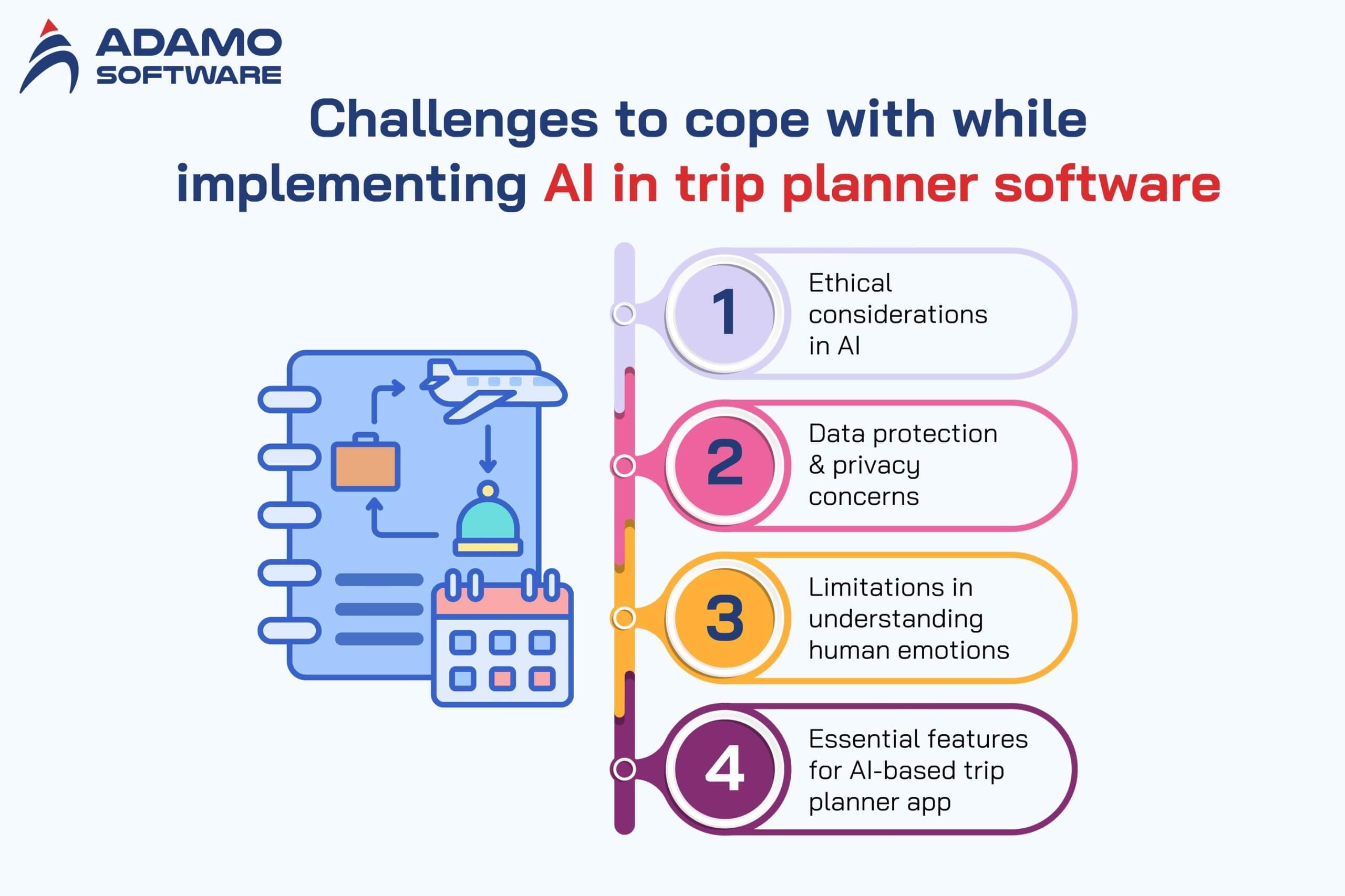 ADAMO
SOFTWARE

Challenges to cope with while implementing AI in trip planner software

1
Ethical considerations in AI

2
Data protection & privacy concerns

3
Limitations in understanding human emotions

4
Essential features for AI-based trip planner app